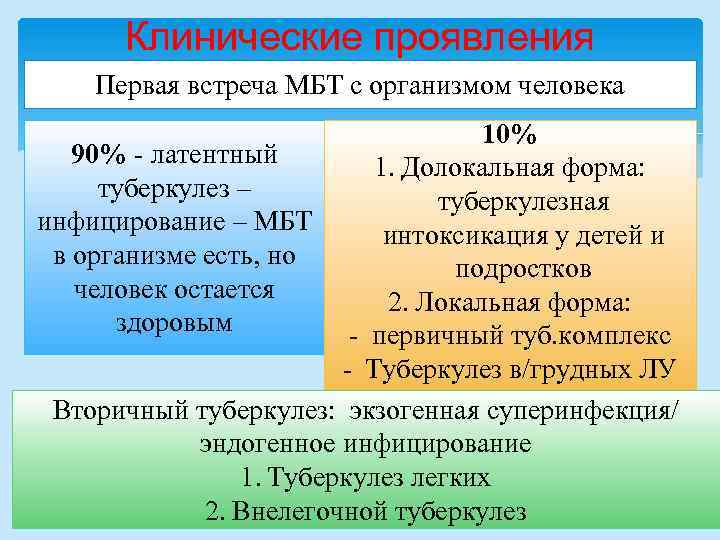 Клинические проявления

Первая встреча МБТ с организмом человека

90% - латентный туберкулез – инфицирование – МБТ в организме есть, но человек остается здоровым

10%
1. Долокальная форма: туберкулезная интоксикация у детей и подростков
2. Локальная форма:
- первичный туб.комплекс
- Туберкулез в/грудных ЛУ

Вторичный туберкулез: экзогенная суперинфекция/ эндогенное инфицирование
1. Туберкулез легких
2. Внелегочной туберкулез